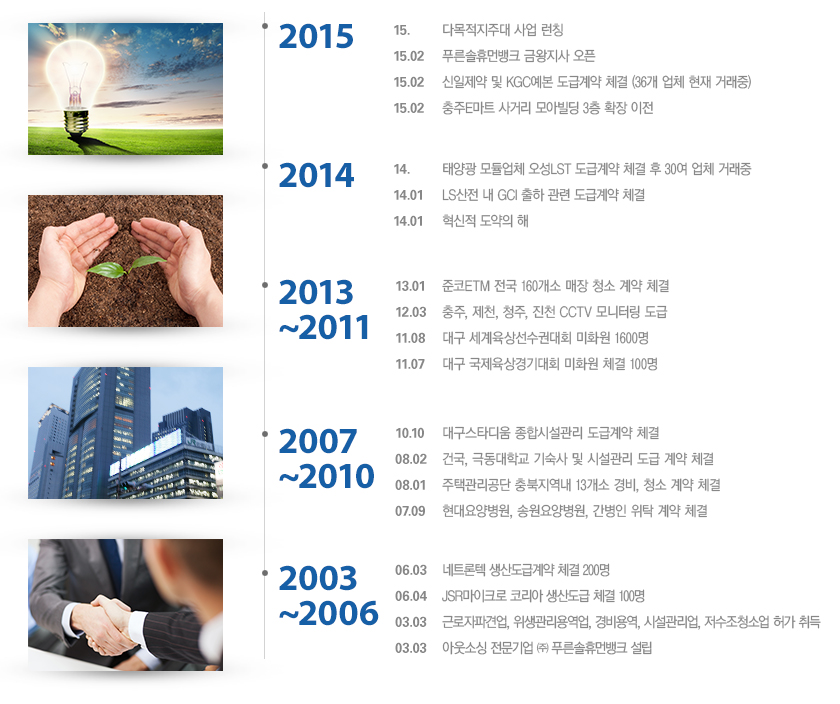 2015

15. 다목적지주대 사업 런칭
15.02 푸른솔휴먼뱅크 금왕지사 오픈
15.02 신일제약 및 KGC예본 도급계약 체결 (36개 업체 현재 거래중)
15.02 충주E마트 사거리 모아빌딩 3층 확장 이전

2014

14. 태양광 모듈업체 오성LST 도급계약 체결 후 30여 업체 거래중
14.01 LS산전 내 GCI 출하 관련 도급계약 체결
14.01 혁신적 도약의 해

2013 ~2011

13.01 준코ETM 전국 160개소 매장 청소 계약 체결
12.03 충주, 제천, 청주, 진천 CCTV 모니터링 도급
11.08 대구 세계육상선수권대회 미화원 1600명
11.07 대구 국제육상경기대회 미화원 체결 100명

2007 ~2010

10.10 대구스타디움 종합시설관리 도급계약 체결
08.02 건국, 극동대학교 기숙사 및 시설관리 도급 계약 체결
08.01 주택관리공단 충북지역내 13개소 경비, 청소 계약 체결
07.09 현대요양병원, 송원요양병원, 간병인 위탁 계약 체결

2003 ~2006

06.03 네트론텍 생산도급계약 체결 200명
06.04 JSR마이크로 코리아 생산도급 체결 100명
03.03 근로자파견업, 위생관리용역업, 경비용역, 시설관리업, 저수조청소업 허가 취득
03.03 아웃소싱 전문기업 ㈜ 푸른솔휴먼뱅크 설립